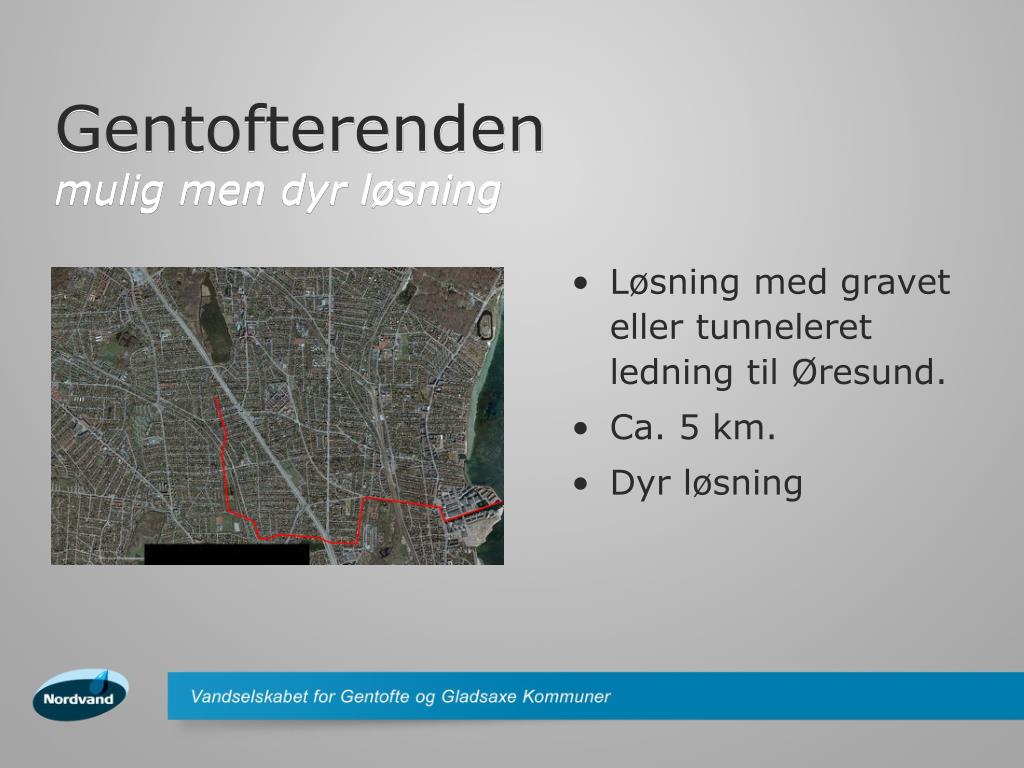 Gentofterenden
mulig men dyr løsning

• Løsning med gravet eller tunneleret ledning til Øresund.
• Ca. 5 km.
• Dyr løsning

Nordvand

Vandselskabet for Gentofte og Gladsaxe Kommuner